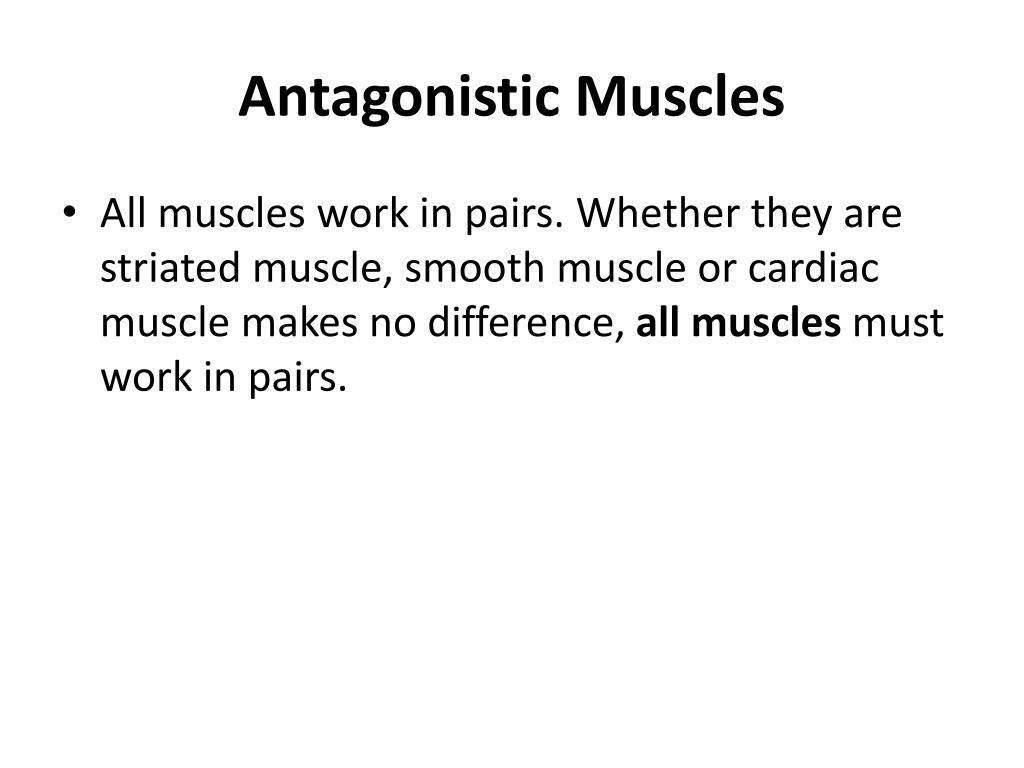 Antagonistic Muscles

• All muscles work in pairs. Whether they are striated muscle, smooth muscle or cardiac muscle makes no difference, all muscles must work in pairs.